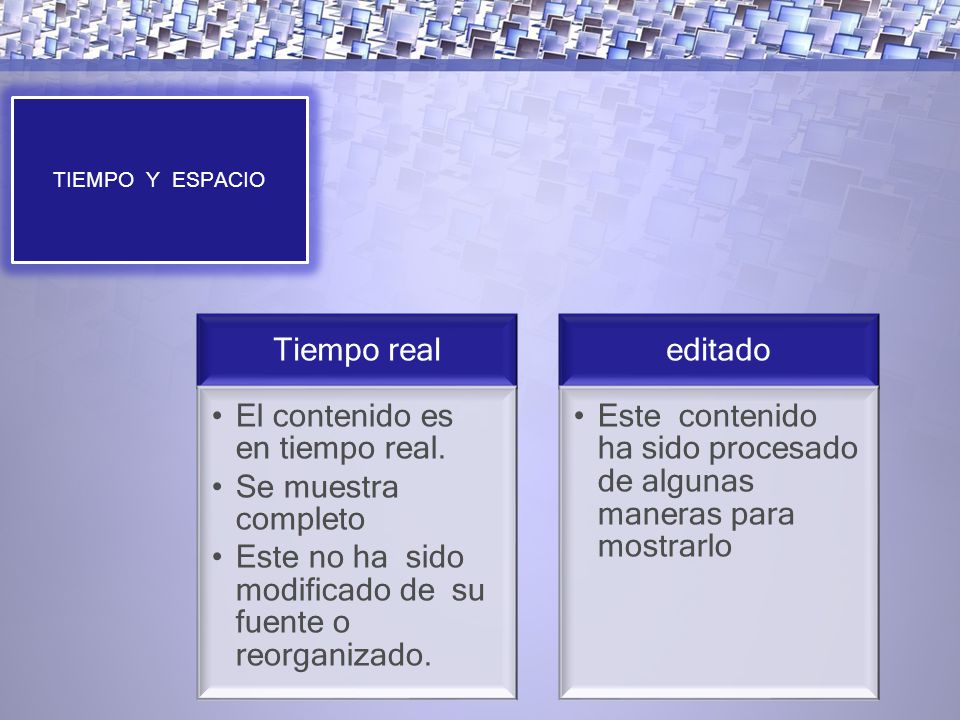 TIEMPO Y ESPACIO

Tiempo real

• El contenido es en tiempo real.
• Se muestra completo
• Este no ha sido modificado de su fuente o reorganizado.

editado

• Este contenido ha sido procesado de algunas maneras para mostrarlo